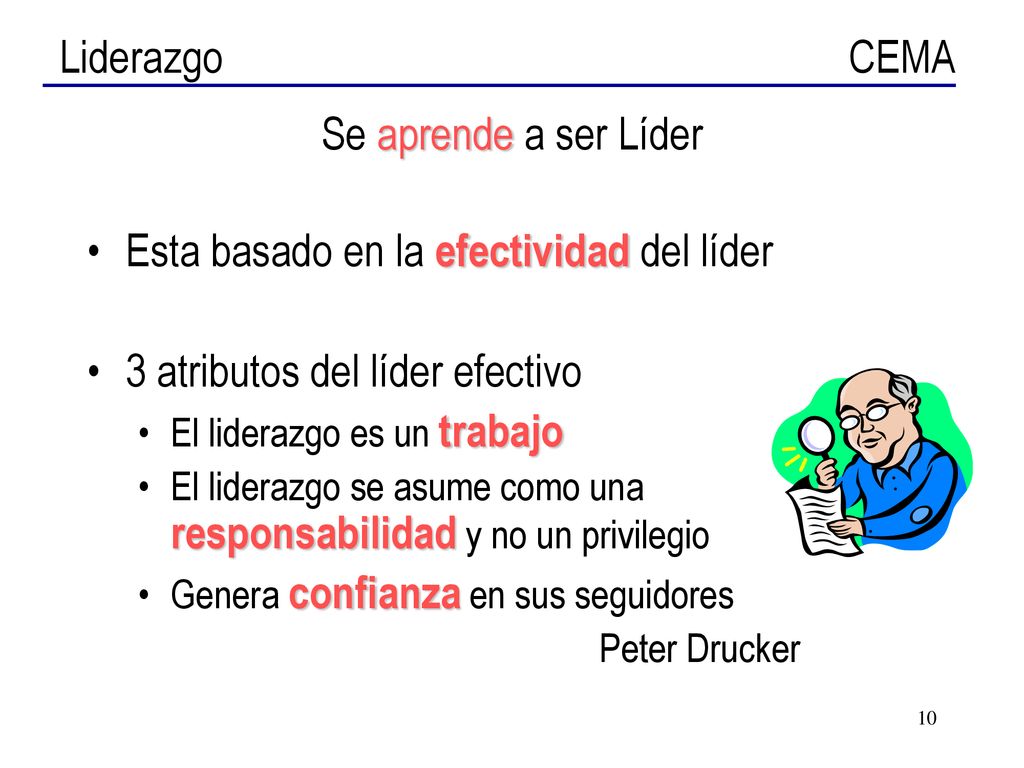 Liderazgo CEMA

Se aprende a ser Líder

• Esta basado en la efectividad del líder

• 3 atributos del líder efectivo
• El liderazgo es un trabajo
• El liderazgo se asume como una responsabilidad y no un privilegio
• Genera confianza en sus seguidores

Peter Drucker

10